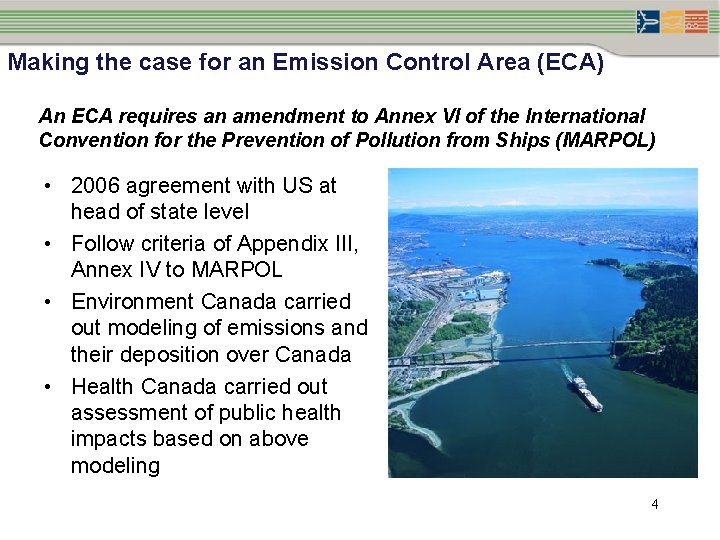 Making the case for an Emission Control Area (ECA)

An ECA requires an amendment to Annex VI of the International Convention for the Prevention of Pollution from Ships (MARPOL)

• 2006 agreement with US at head of state level
• Follow criteria of Appendix III, Annex IV to MARPOL
• Environment Canada carried out modeling of emissions and their deposition over Canada
• Health Canada carried out assessment of public health impacts based on above modeling

4